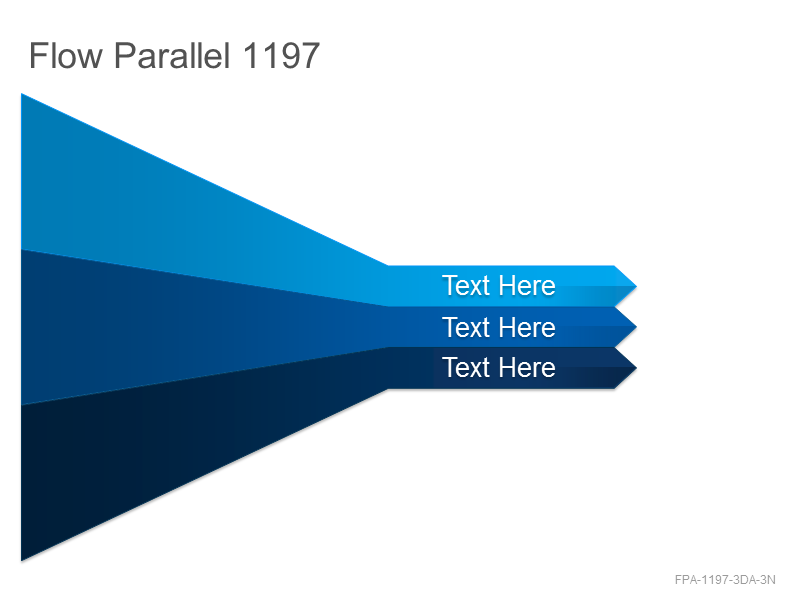 Flow Parallel 1197

Text Here

Text Here

Text Here

FPA-1197-3DA-3N